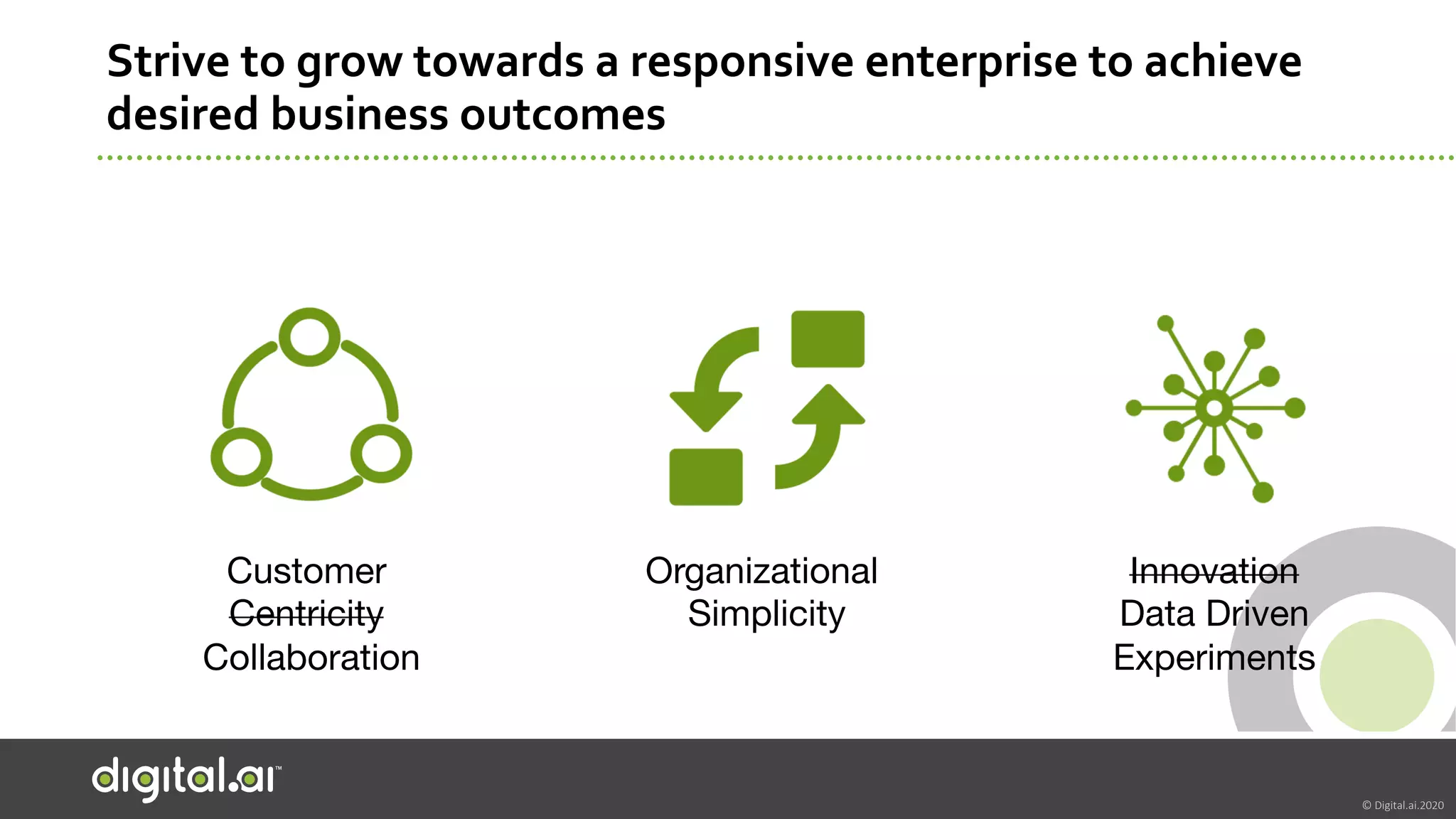 Strive to grow towards a responsive enterprise to achieve desired business outcomes

Customer
~~Centricity~~
Collaboration

Organizational
Simplicity

~~Innovation~~
Data Driven
Experiments

digital.ai™

© Digital.ai.2020